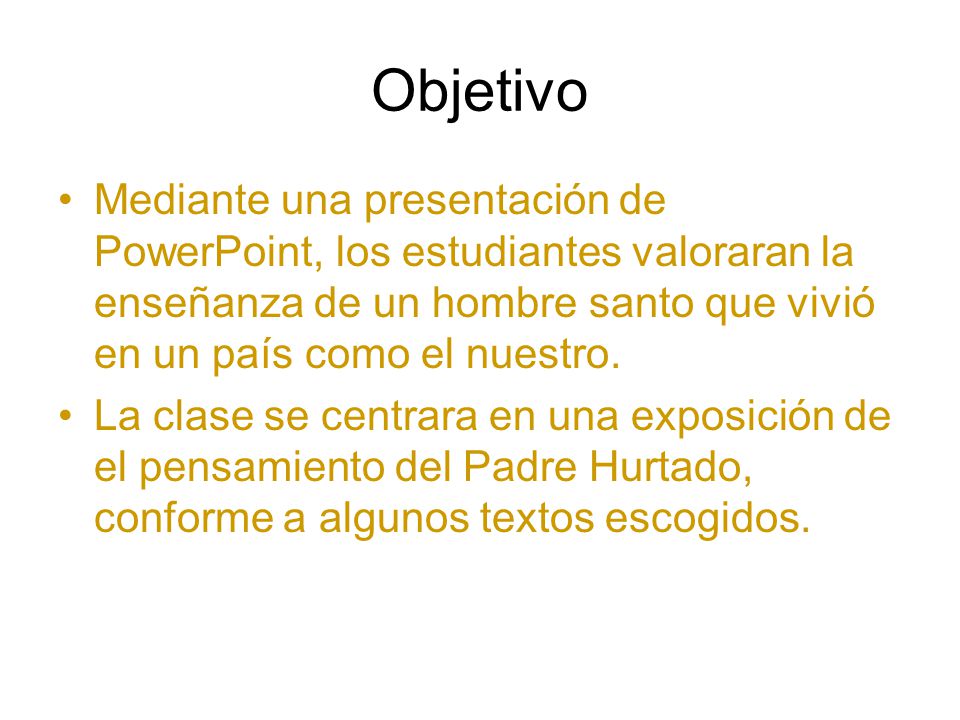 Objetivo

• Mediante una presentación de PowerPoint, los estudiantes valoraran la enseñanza de un hombre santo que vivió en un país como el nuestro.
• La clase se centrara en una exposición de el pensamiento del Padre Hurtado, conforme a algunos textos escogidos.